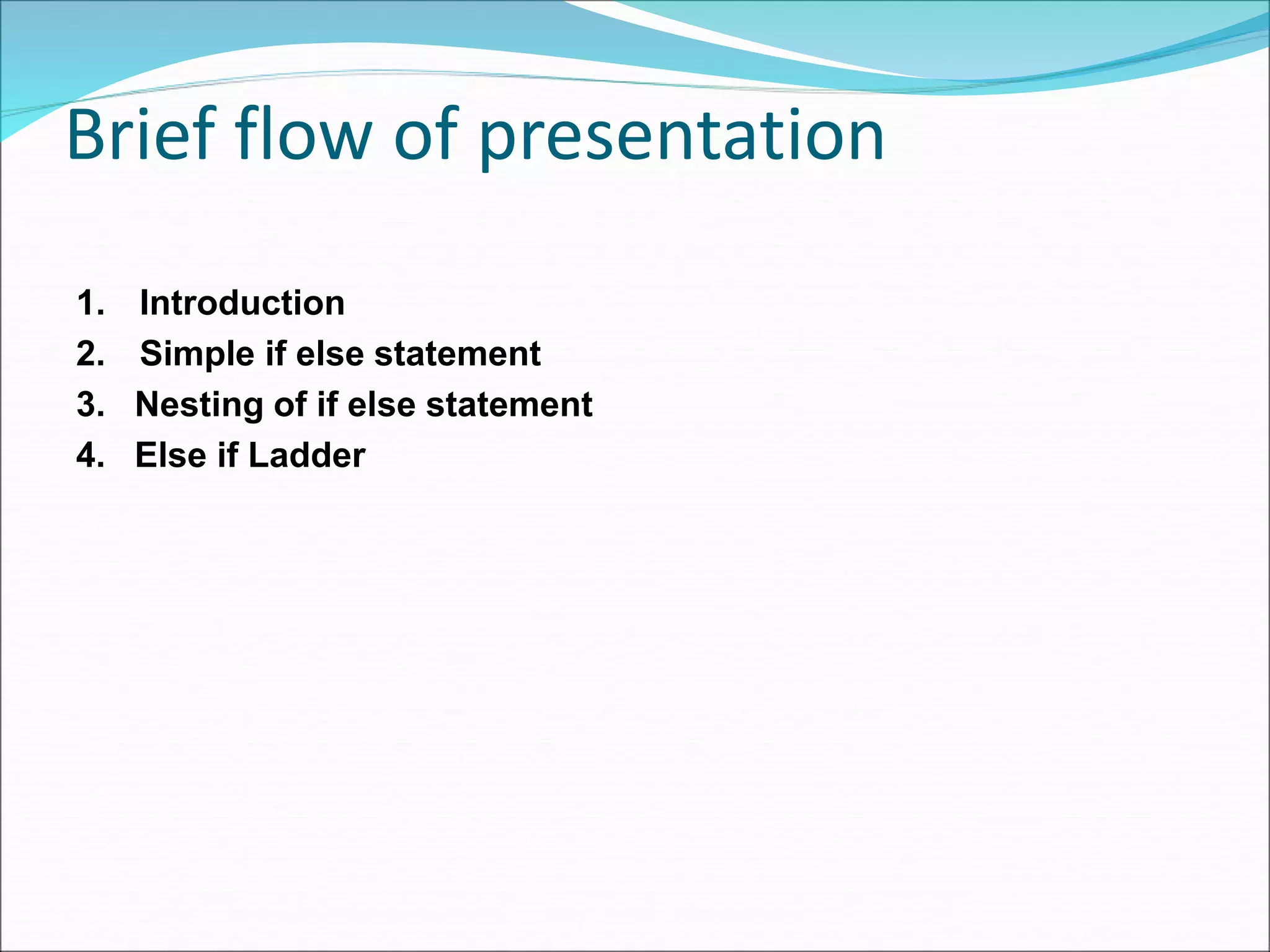 Brief flow of presentation

1. Introduction
2. Simple if else statement
3. Nesting of if else statement
4. Else if Ladder